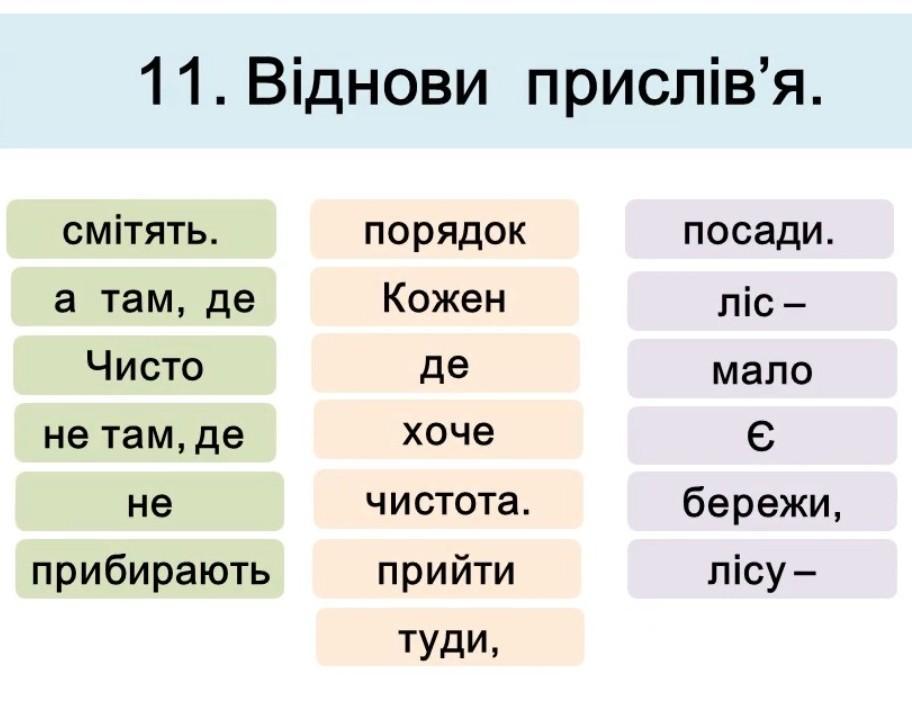 11. Віднови прислів’я.

смітять.
а там, де
Чисто
не там, де
не
прибирають

порядок
Кожен
де
хоче
чистота.
прийти
туди,

посади.
ліс –
мало
Є
бережи,
лісу –